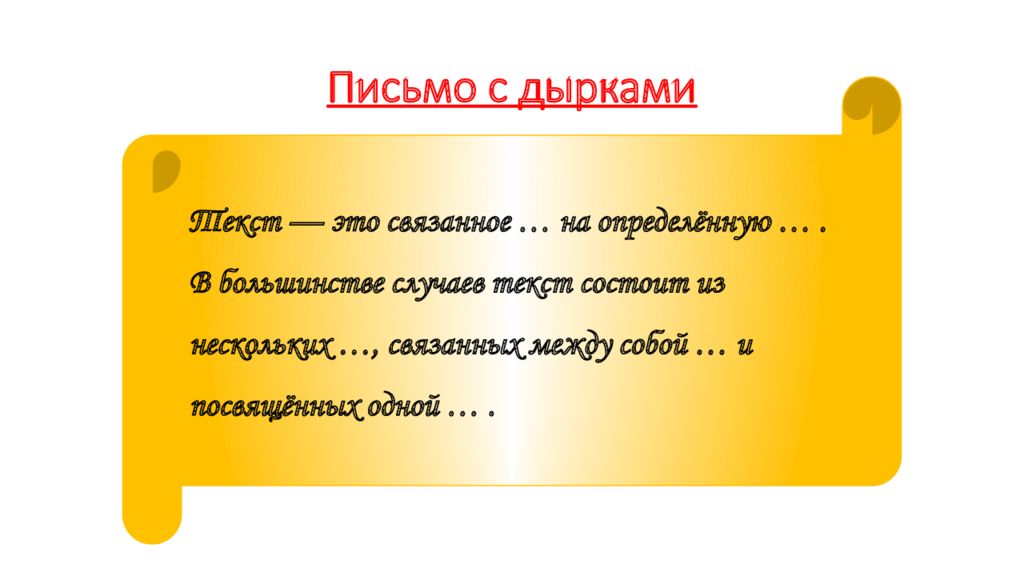 Письмо с дырками

Текст — это связанное … на определённую … . В большинстве случаев текст состоит из нескольких …, связанных между собой … и посвящённых одной … .